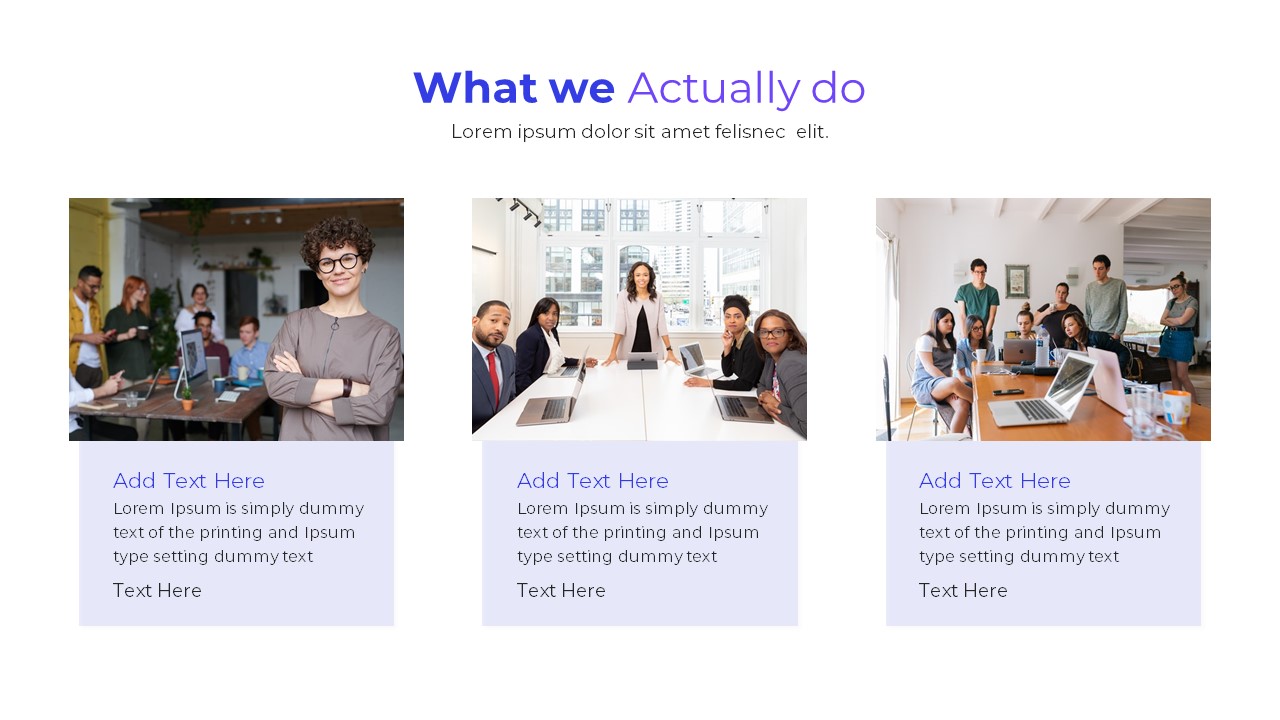 What we Actually do

Lorem ipsum dolor sit amet felisnec elit.

Add Text Here

Lorem Ipsum is simply dummy text of the printing and Ipsum type setting dummy text

Text Here

Add Text Here

Lorem Ipsum is simply dummy text of the printing and Ipsum type setting dummy text

Text Here

Add Text Here

Lorem Ipsum is simply dummy text of the printing and Ipsum type setting dummy text

Text Here